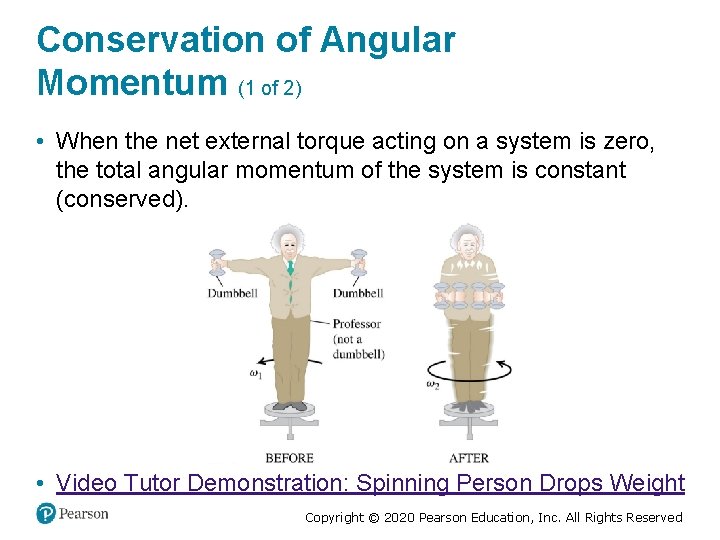 Conservation of Angular Momentum (1 of 2)

• When the net external torque acting on a system is zero, the total angular momentum of the system is constant (conserved).

Dumbbell

Dumbbell

Professor (not a dumbbell)

$\omega_1$

$\omega_2$

BEFORE

AFTER

• Video Tutor Demonstration: Spinning Person Drops Weight

Pearson

Copyright © 2020 Pearson Education, Inc. All Rights Reserved